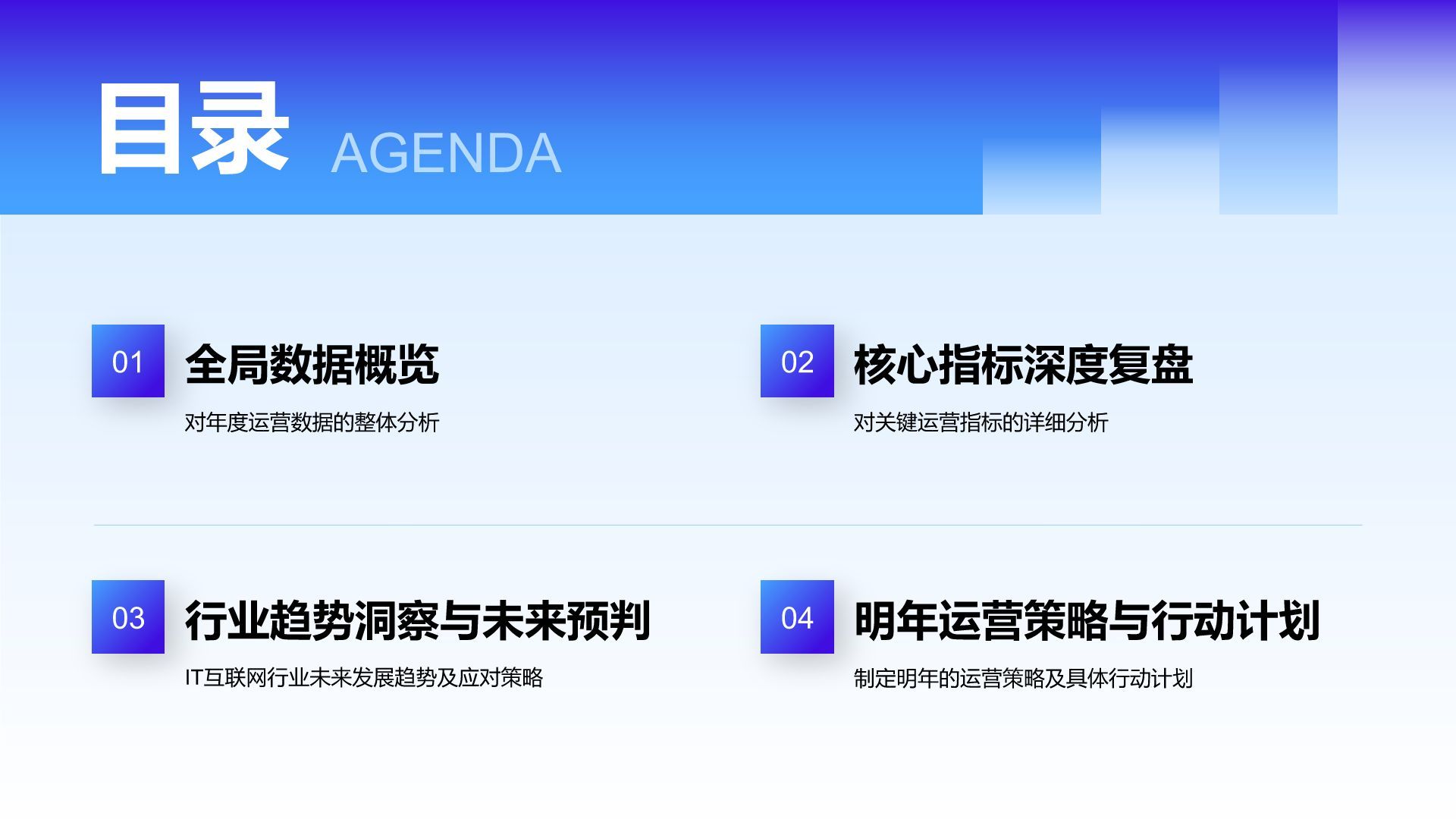 目录 AGENDA

01
全局数据概览
对年度运营数据的整体分析

02
核心指标深度复盘
对关键运营指标的详细分析

03
行业趋势洞察与未来预判
IT互联网行业未来发展趋势及应对策略

04
明年运营策略与行动计划
制定明年的运营策略及具体行动计划